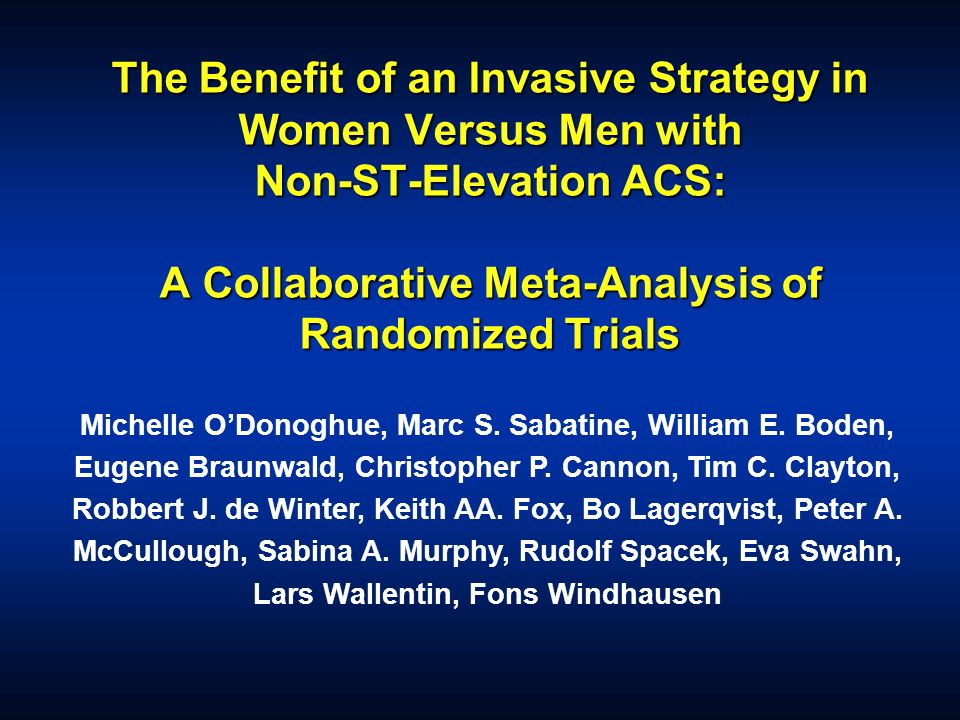 The Benefit of an Invasive Strategy in Women Versus Men with Non-ST-Elevation ACS:

A Collaborative Meta-Analysis of Randomized Trials

Michelle O'Donoghue, Marc S. Sabatine, William E. Boden, Eugene Braunwald, Christopher P. Cannon, Tim C. Clayton, Robbert J. de Winter, Keith AA. Fox, Bo Lagerqvist, Peter A. McCullough, Sabina A. Murphy, Rudolf Spacek, Eva Swahn, Lars Wallentin, Fons Windhausen